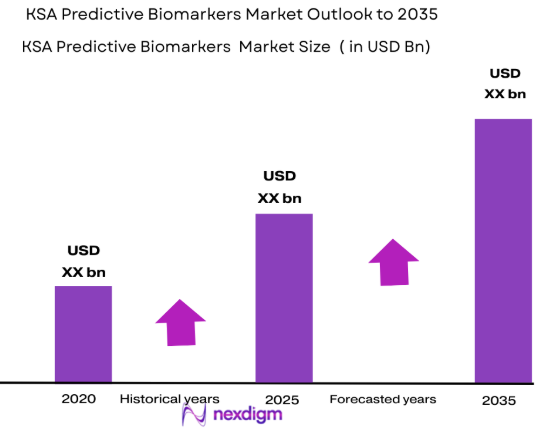 KSA Predictive Biomarkers Market Outlook to 2035

KSA Predictive Biomarkers Market Size ( in USD Bn)

USD XX bn

USD XX bn

USD XX bn

2020

Historical years

2025

Forecasted years

2035

nexdigm